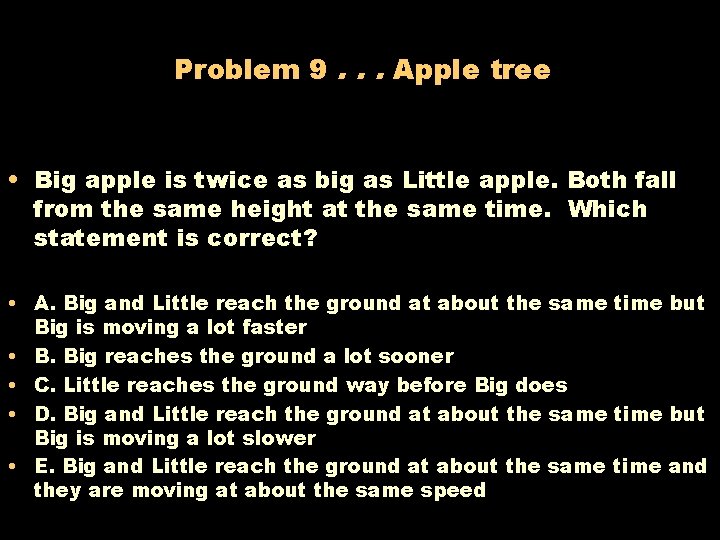 Problem 9 . . . Apple tree

• Big apple is twice as big as Little apple. Both fall from the same height at the same time. Which statement is correct?

• A. Big and Little reach the ground at about the same time but Big is moving a lot faster
• B. Big reaches the ground a lot sooner
• C. Little reaches the ground way before Big does
• D. Big and Little reach the ground at about the same time but Big is moving a lot slower
• E. Big and Little reach the ground at about the same time and they are moving at about the same speed